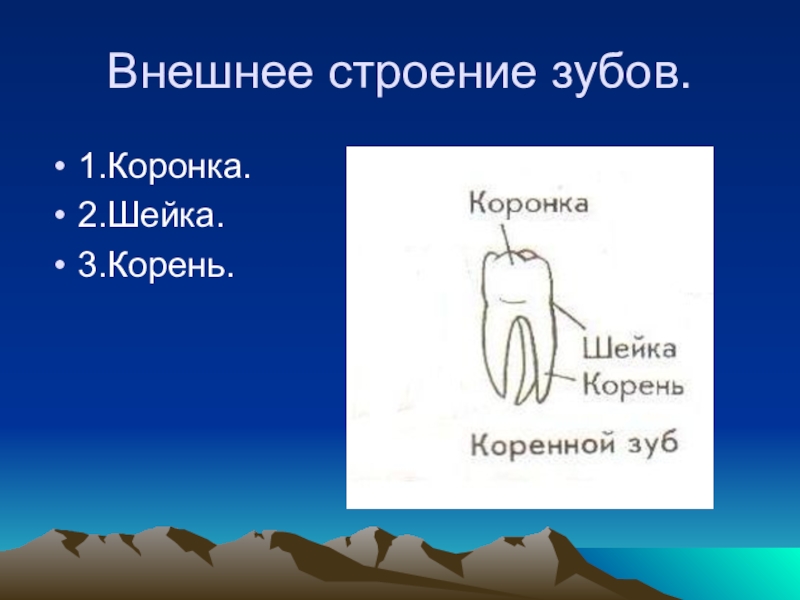 Внешнее строение зубов.

• 1.Коронка.
• 2.Шейка.
• 3.Корень.

Коронка
Шейка
Корень
Коренной зуб